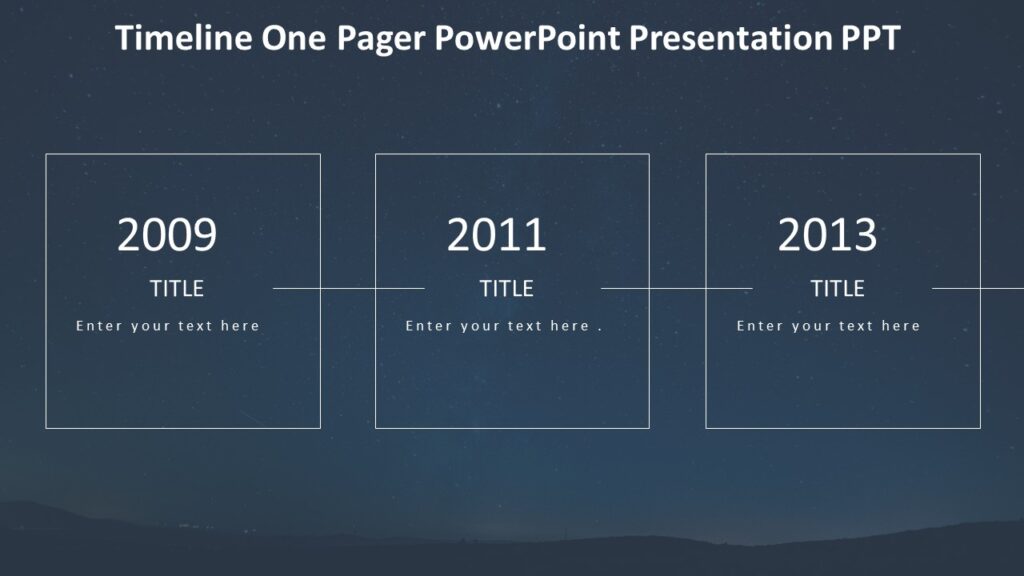 Timeline One Pager PowerPoint Presentation PPT

2009

TITLE

Enter your text here

2011

TITLE

Enter your text here .

2013

TITLE

Enter your text here